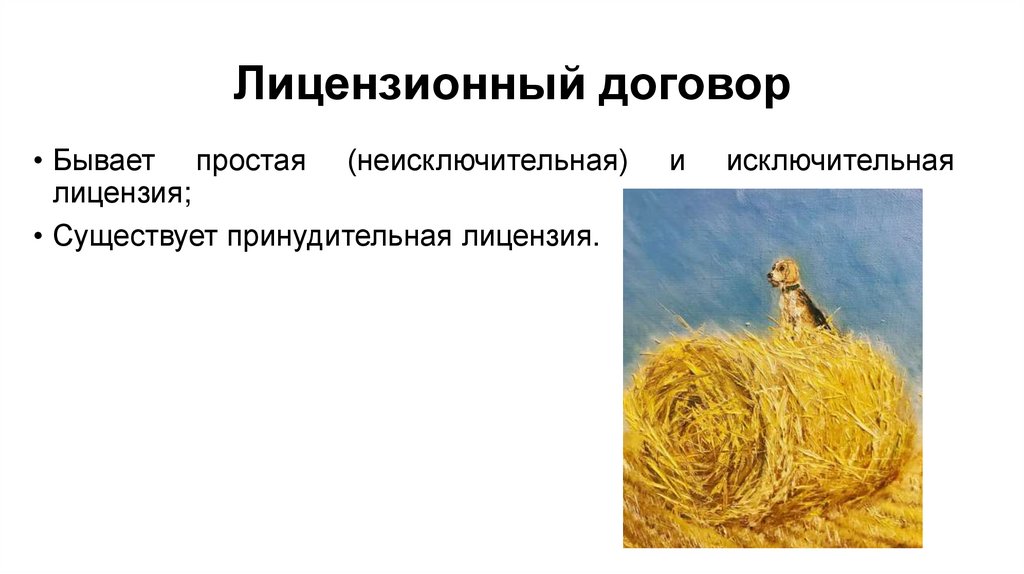 Лицензионный договор

• Бывает простая (неисключительная) и исключительная лицензия;

• Существует принудительная лицензия.